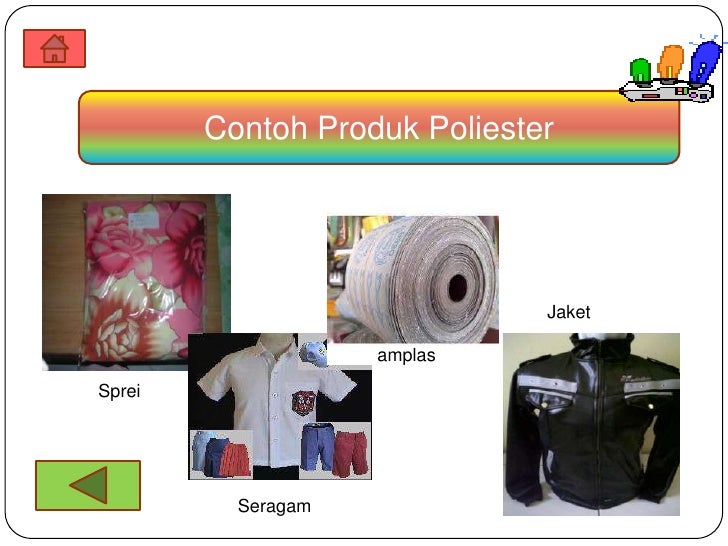 Contoh Produk Poliester

Jaket

amplas

Sprei

Seragam